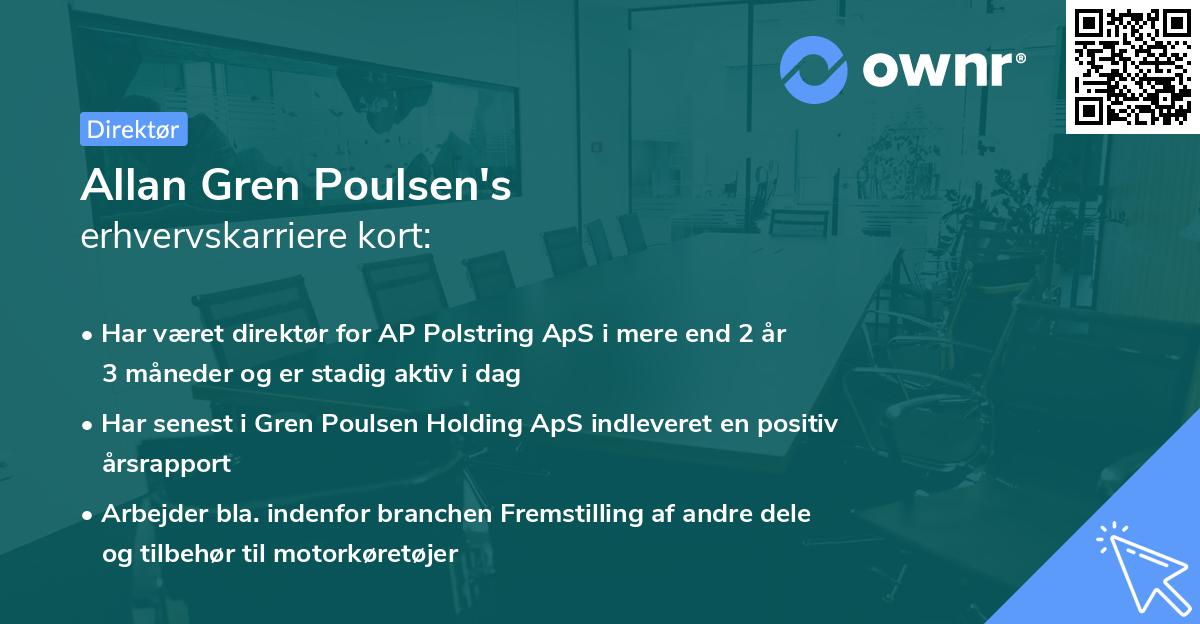 ownr®

Direktør

Allan Gren Poulsen's
erhvervskarriere kort:

• Har været direktør for AP Polstring ApS i mere end 2 år 3 måneder og er stadig aktiv i dag

• Har senest i Gren Poulsen Holding ApS indleveret en positiv årsrapport

• Arbejder bla. indenfor branchen Fremstilling af andre dele og tilbehør til motorkøretøjer